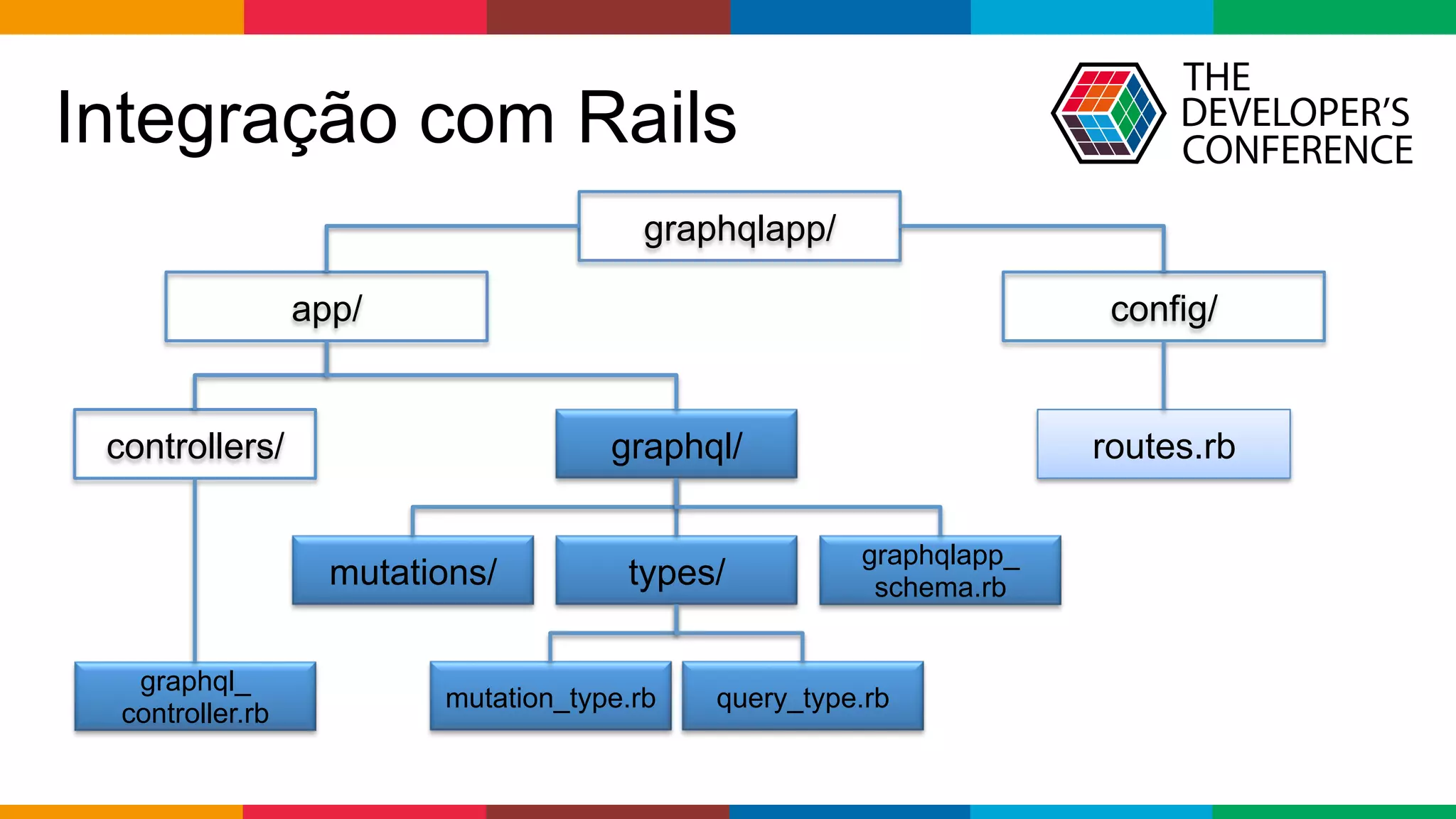 Integração com Rails

THE DEVELOPER'S CONFERENCE

graphqlapp/

app/

config/

controllers/

graphql/

routes.rb

mutations/

types/

graphqlapp_ schema.rb

graphql_ controller.rb

mutation_type.rb

query_type.rb